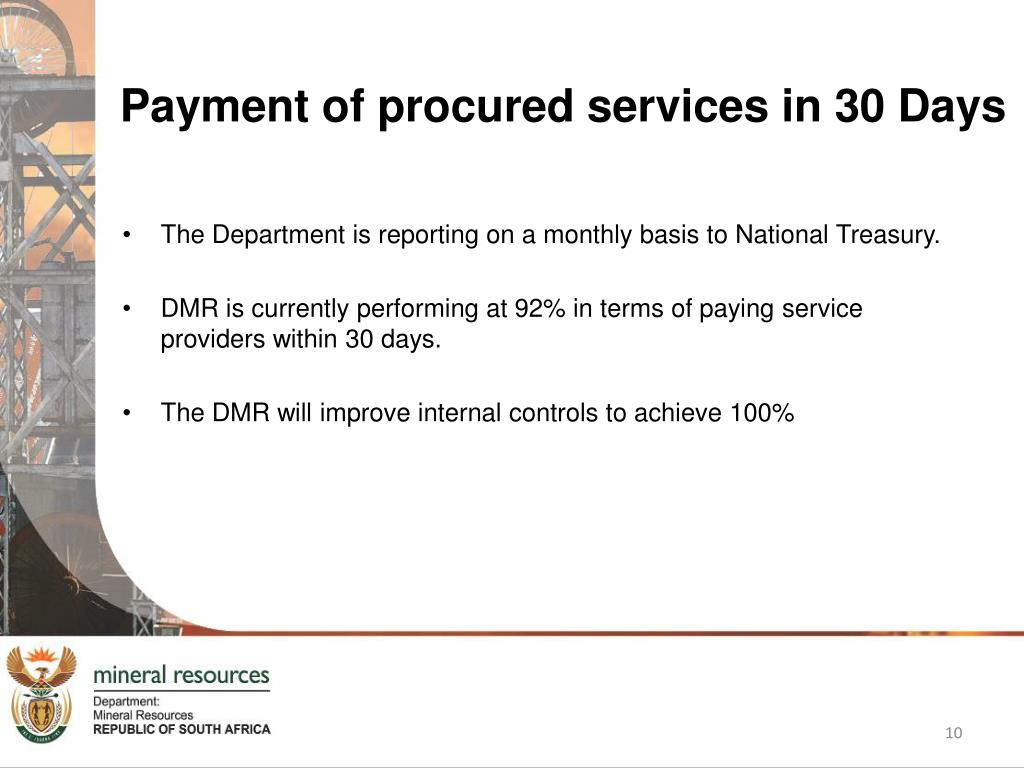 Payment of procured services in 30 Days

• The Department is reporting on a monthly basis to National Treasury.

• DMR is currently performing at 92% in terms of paying service providers within 30 days.

• The DMR will improve internal controls to achieve 100%

mineral resources
Department:
Mineral Resources
REPUBLIC OF SOUTH AFRICA

10